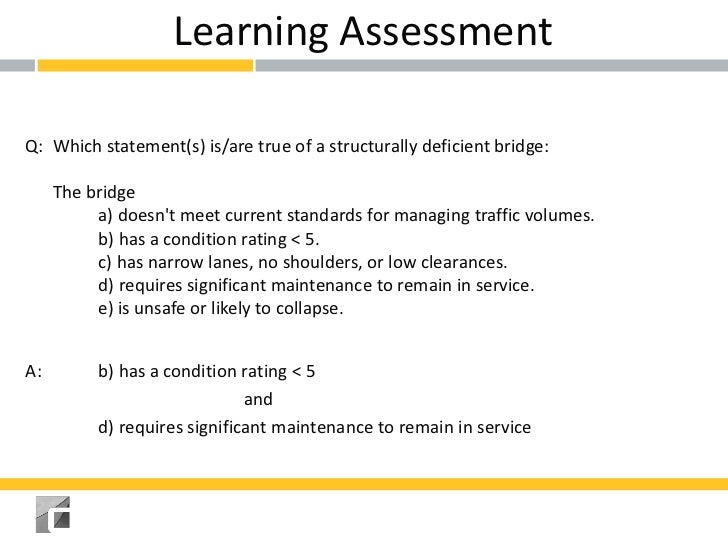 Learning Assessment

Q: Which statement(s) is/are true of a structurally deficient bridge:

The bridge
a) doesn't meet current standards for managing traffic volumes.
b) has a condition rating < 5.
c) has narrow lanes, no shoulders, or low clearances.
d) requires significant maintenance to remain in service.
e) is unsafe or likely to collapse.

A: b) has a condition rating < 5
and
d) requires significant maintenance to remain in service